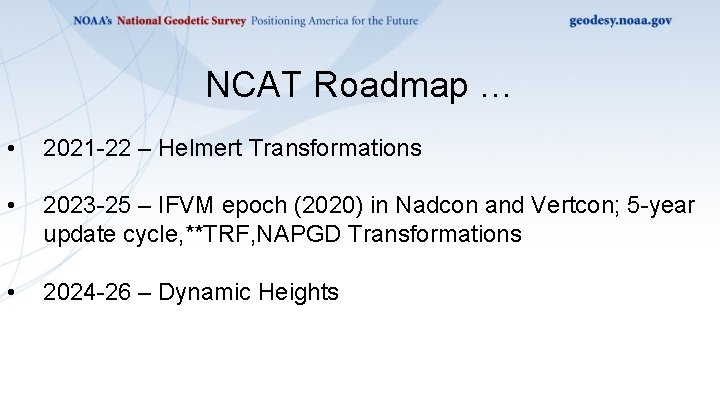 NOAA's National Geodetic Survey Positioning America for the Future

geodesy.noaa.gov

NCAT Roadmap …

• 2021-22 – Helmert Transformations

• 2023-25 – IFVM epoch (2020) in Nadcon and Vertcon; 5-year update cycle,**TRF,NAPGD Transformations

• 2024-26 – Dynamic Heights